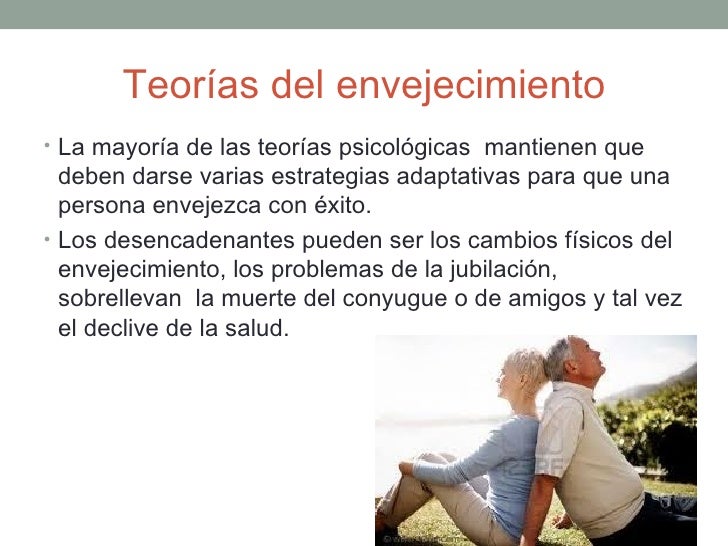 Teorías del envejecimiento

• La mayoría de las teorías psicológicas mantienen que deben darse varias estrategias adaptativas para que una persona envejezca con éxito.

• Los desencadenantes pueden ser los cambios físicos del envejecimiento, los problemas de la jubilación, sobrellevan la muerte del conyugue o de amigos y tal vez el declive de la salud.